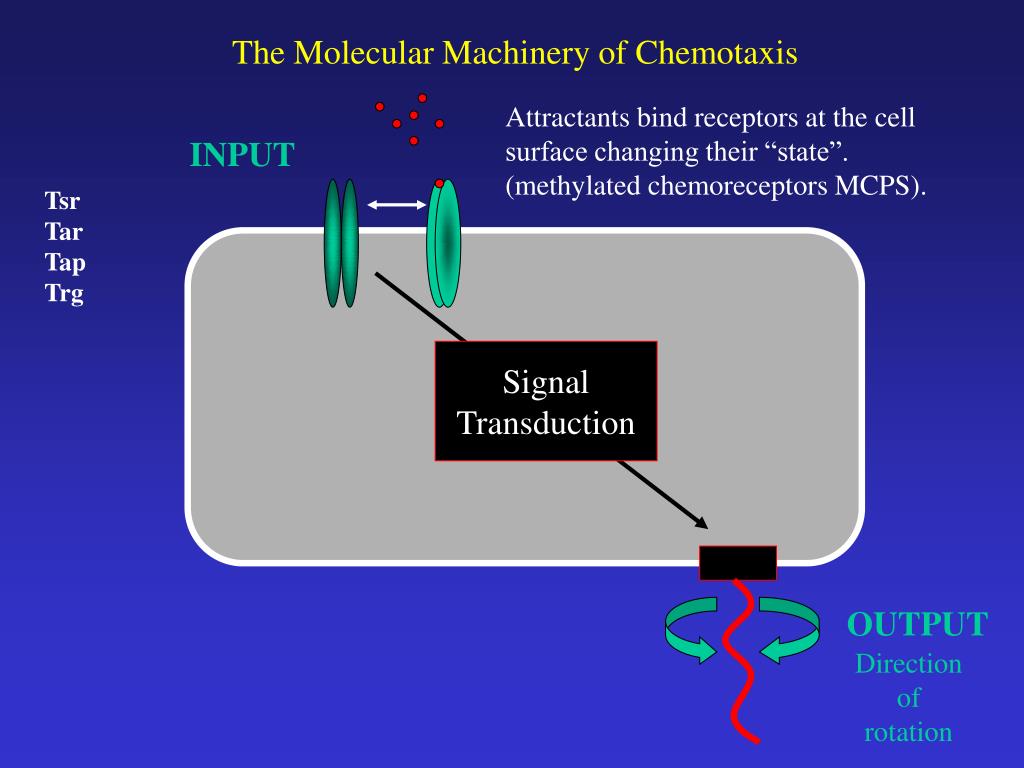 The Molecular Machinery of Chemotaxis

INPUT

Attractants bind receptors at the cell surface changing their “state”. (methylated chemoreceptors MCPS).

Tsr
Tar
Tap
Trg

Signal Transduction

OUTPUT
Direction of rotation